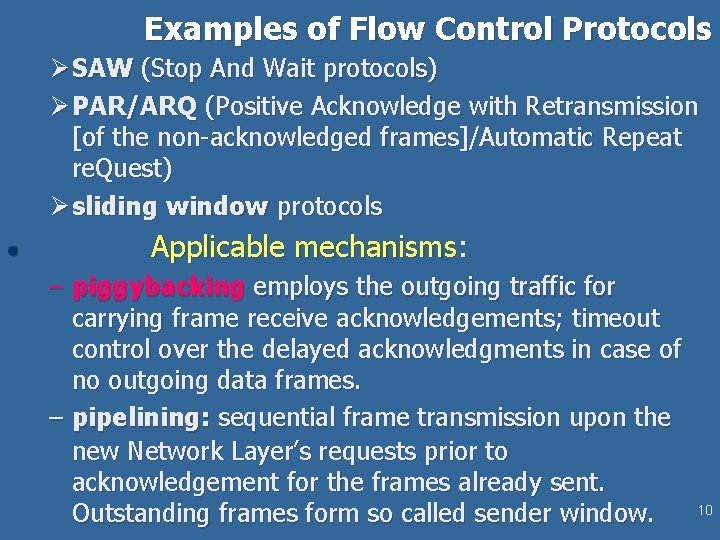 Examples of Flow Control Protocols

➢ SAW (Stop And Wait protocols)

➢ PAR/ARQ (Positive Acknowledge with Retransmission [of the non-acknowledged frames]/Automatic Repeat reQuest)

➢ sliding window protocols

• Applicable mechanisms:

– piggybacking employs the outgoing traffic for carrying frame receive acknowledgements; timeout control over the delayed acknowledgments in case of no outgoing data frames.

– pipelining: sequential frame transmission upon the new Network Layer's requests prior to acknowledgement for the frames already sent. Outstanding frames form so called sender window.

10